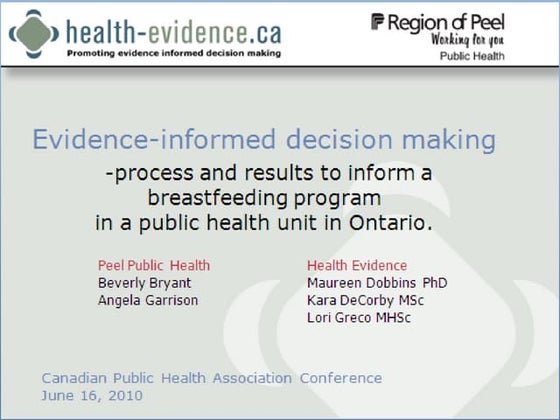 health-evidence.ca
Promoting evidence informed decision making

Region of Peel
Working for you
Public Health

Evidence-informed decision making
-process and results to inform a breastfeeding program in a public health unit in Ontario.

Peel Public Health
Beverly Bryant
Angela Garrison

Health Evidence
Maureen Dobbins PhD
Kara DeCorby MSc
Lori Greco MHSc

Canadian Public Health Association Conference
June 16, 2010